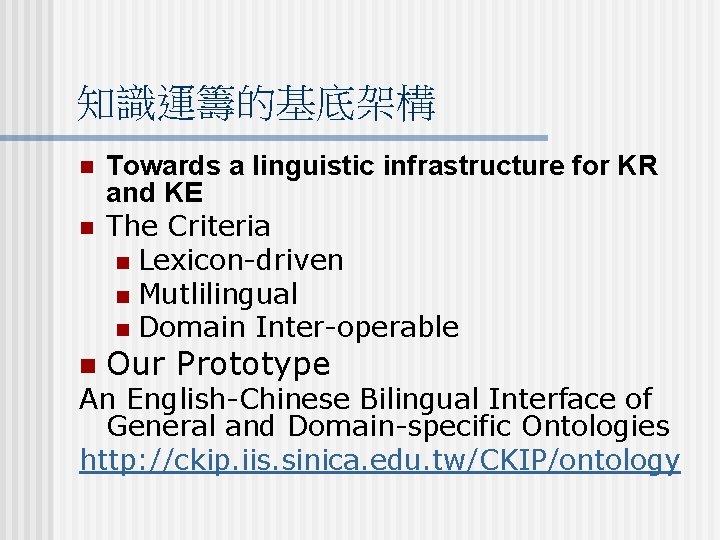 知識運籌的基底架構

Towards a linguistic infrastructure for KR and KE

The Criteria

Lexicon-driven

Mutlilingual

Domain Inter-operable

Our Prototype

An English-Chinese Bilingual Interface of General and Domain-specific Ontologies

http://ckip.iis.sinica.edu.tw/CKIP/ontology